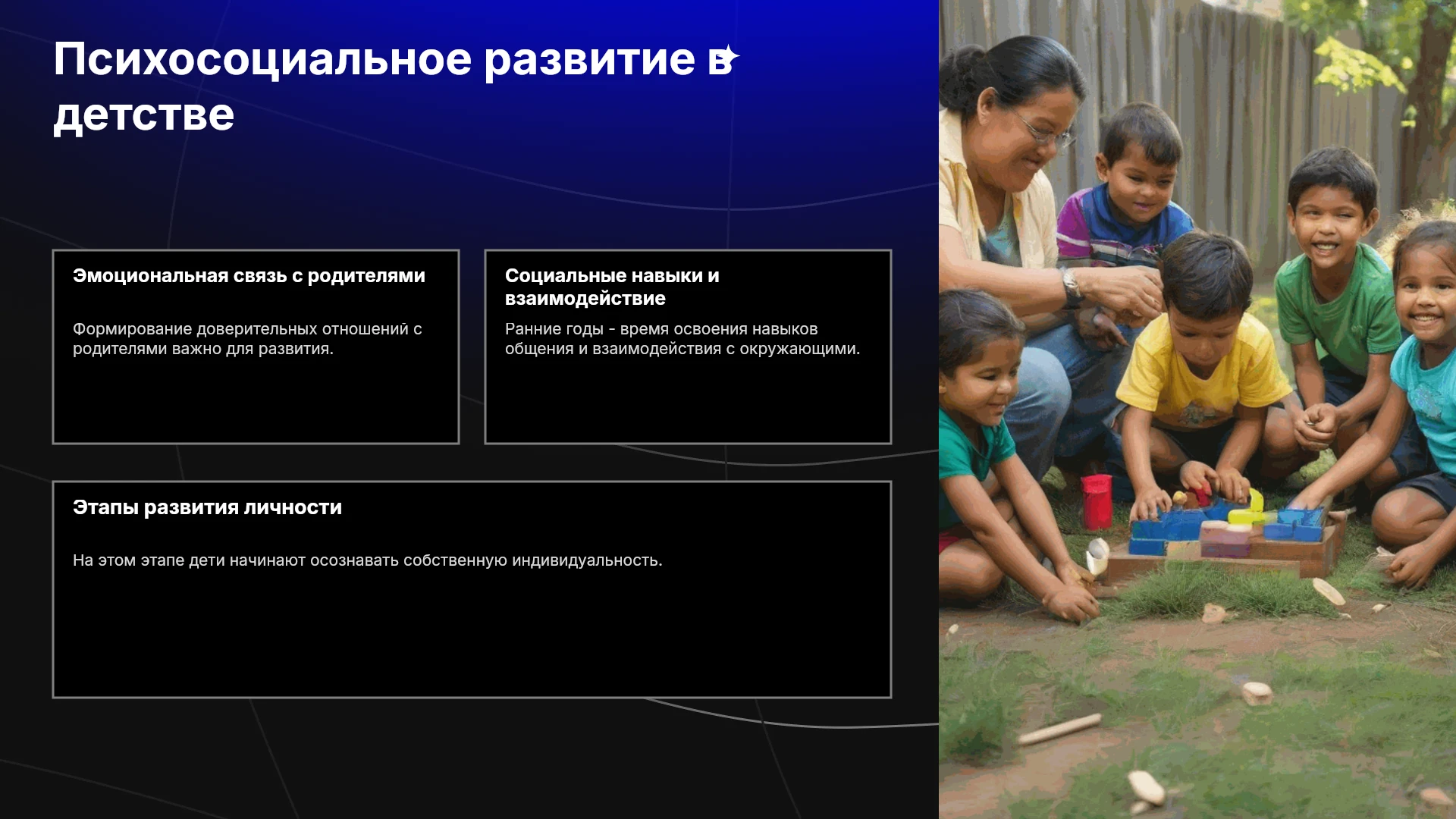 Психосоциальное развитие в детстве

Эмоциональная связь с родителями

Формирование доверительных отношений с родителями важно для развития.

Социальные навыки и взаимодействие

Ранние годы - время освоения навыков общения и взаимодействия с окружающими.

Этапы развития личности

На этом этапе дети начинают осознавать собственную индивидуальность.